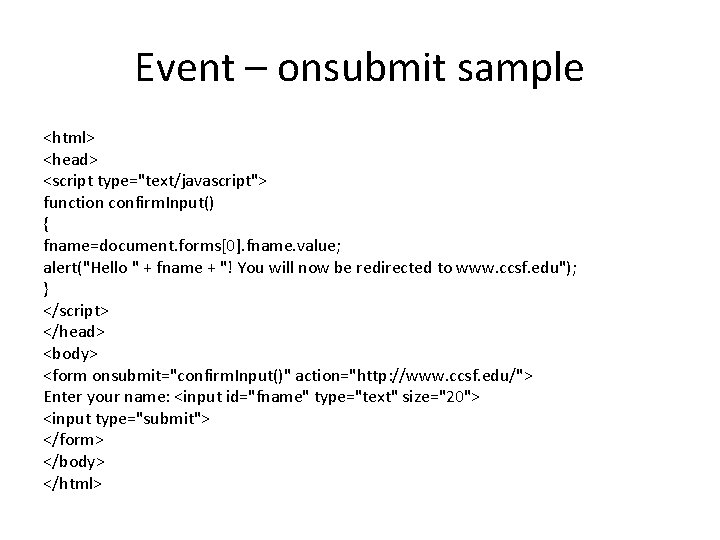 Event – onsubmit sample

<html>
<head>
<script type="text/javascript">
function confirmInput()
{
fname=document.forms[0].fname.value;
alert("Hello " + fname + "! You will now be redirected to www.ccsf.edu");
}
</script>
</head>
<body>
<form onsubmit="confirmInput()" action="http://www.ccsf.edu/">
Enter your name: <input id="fname" type="text" size="20">
<input type="submit">
</form>
</body>
</html>